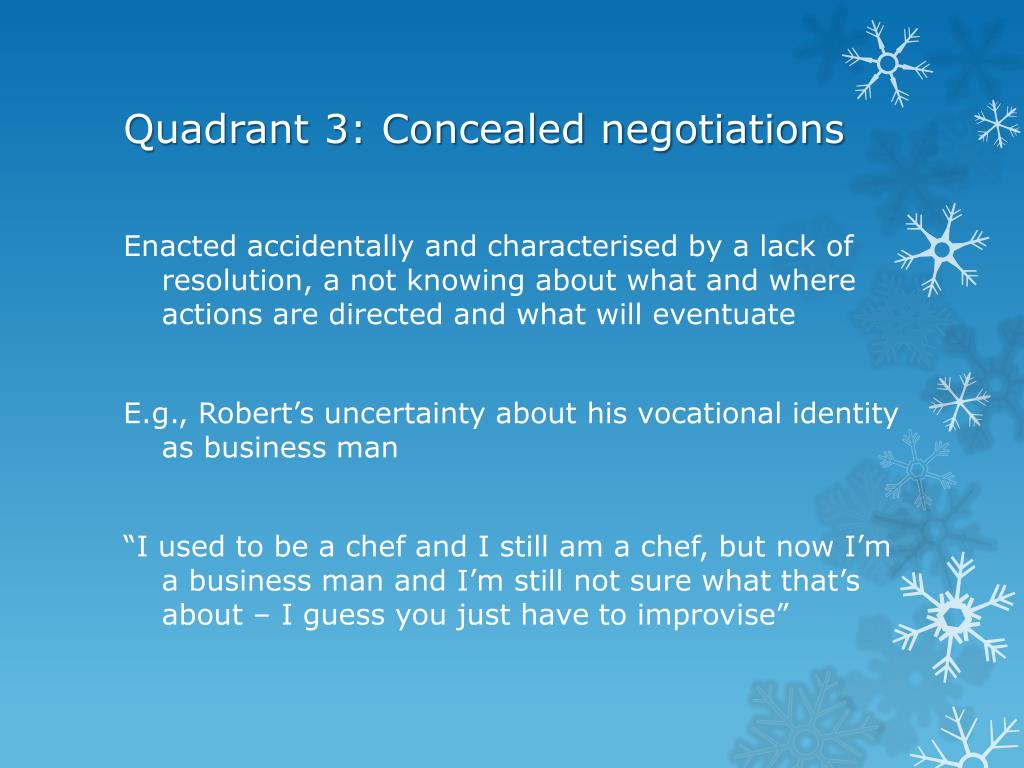 Quadrant 3: Concealed negotiations

Enacted accidentally and characterised by a lack of resolution, a not knowing about what and where actions are directed and what will eventuate

E.g., Robert’s uncertainty about his vocational identity as business man

“I used to be a chef and I still am a chef, but now I’m a business man and I’m still not sure what that’s about – I guess you just have to improvise”